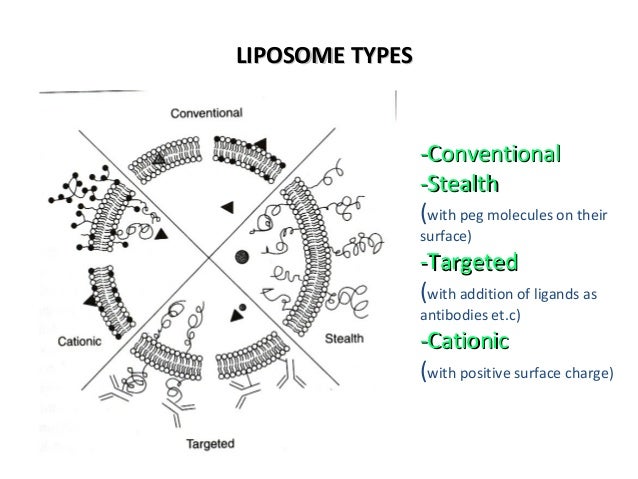 LIPOSOME TYPES

Conventional

Cationic

Stealth

Targeted

-Conventional
-Stealth
(with peg molecules on their surface)
-Targeted
(with addition of ligands as antibodies et.c)
-Cationic
(with positive surface charge)